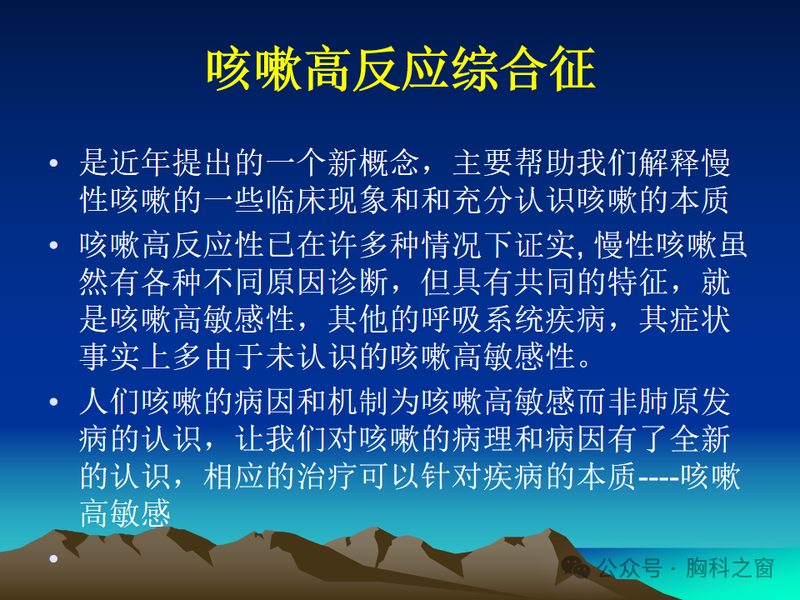 咳嗽高反应综合征

• 是近年提出的一个新概念，主要帮助我们解释慢性咳嗽的一些临床现象和和充分认识咳嗽的本质

• 咳嗽高反应性已在许多种情况下证实, 慢性咳嗽虽然有各种不同原因诊断，但具有共同的特征，就是咳嗽高敏感性，其他的呼吸系统疾病，其症状事实上多由于未认识的咳嗽高敏感性。

• 人们咳嗽的病因和机制为咳嗽高敏感而非肺原发病的认识，让我们对咳嗽的病理和病因有了全新的认识，相应的治疗可以针对疾病的本质----咳嗽高敏感

•

公众号 · 胸科之窗